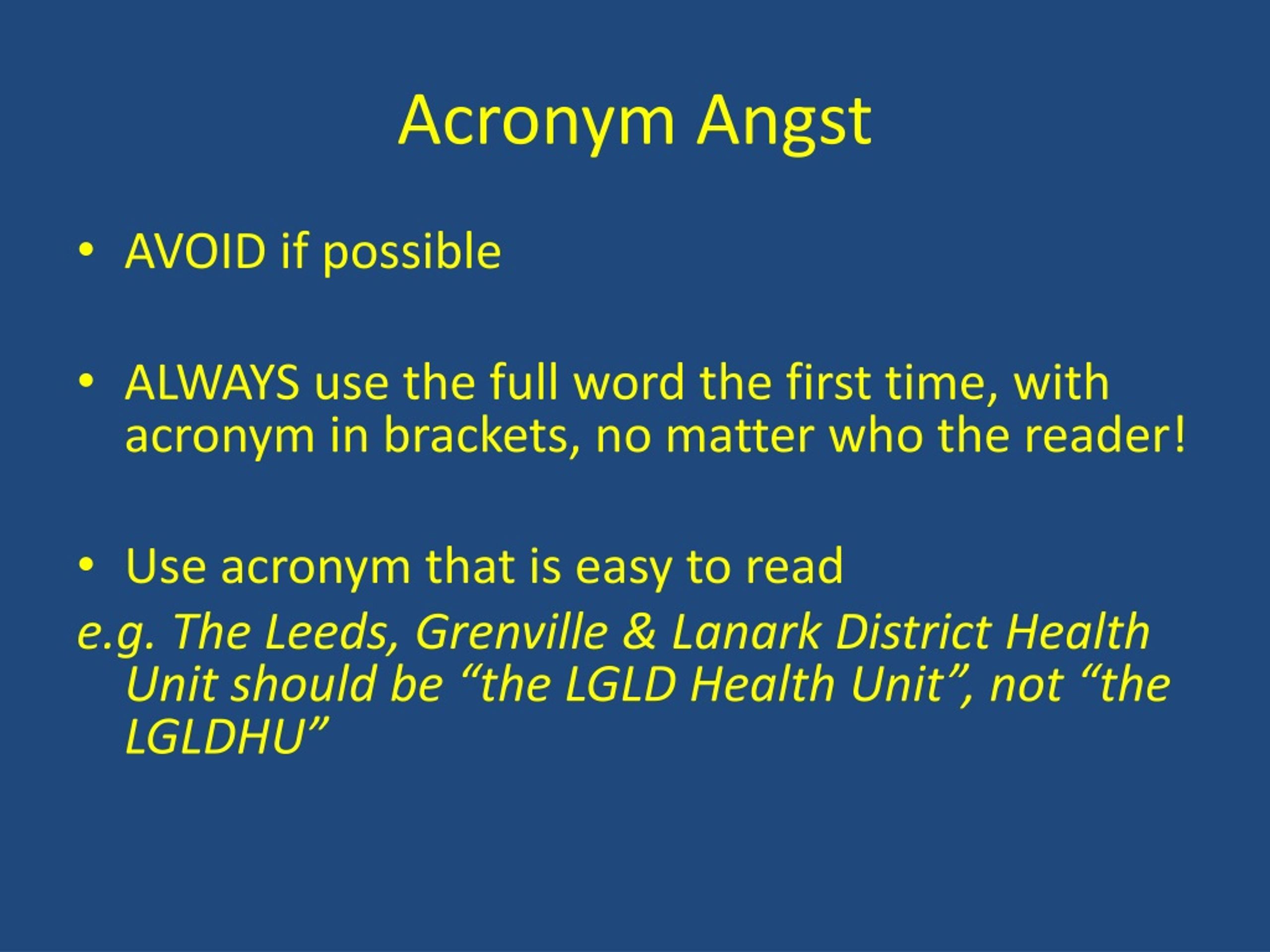 Acronym Angst

• AVOID if possible

• ALWAYS use the full word the first time, with acronym in brackets, no matter who the reader!

• Use acronym that is easy to read

e.g. The Leeds, Grenville & Lanark District Health Unit should be “the LGLD Health Unit”, not “the LGLDHU”